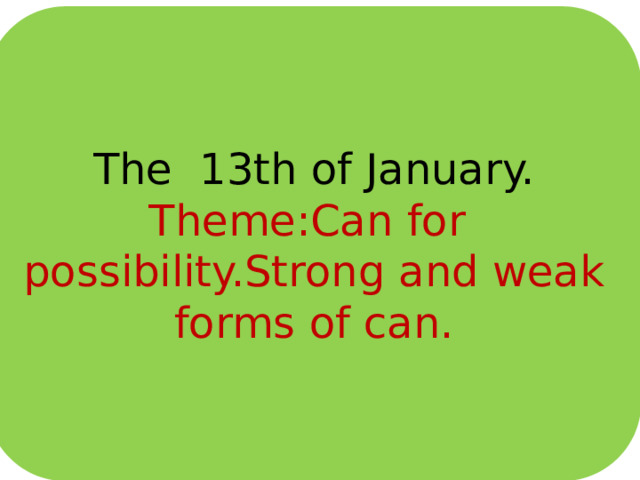 The 13th of January.
Theme:Can for possibility.Strong and weak forms of can.